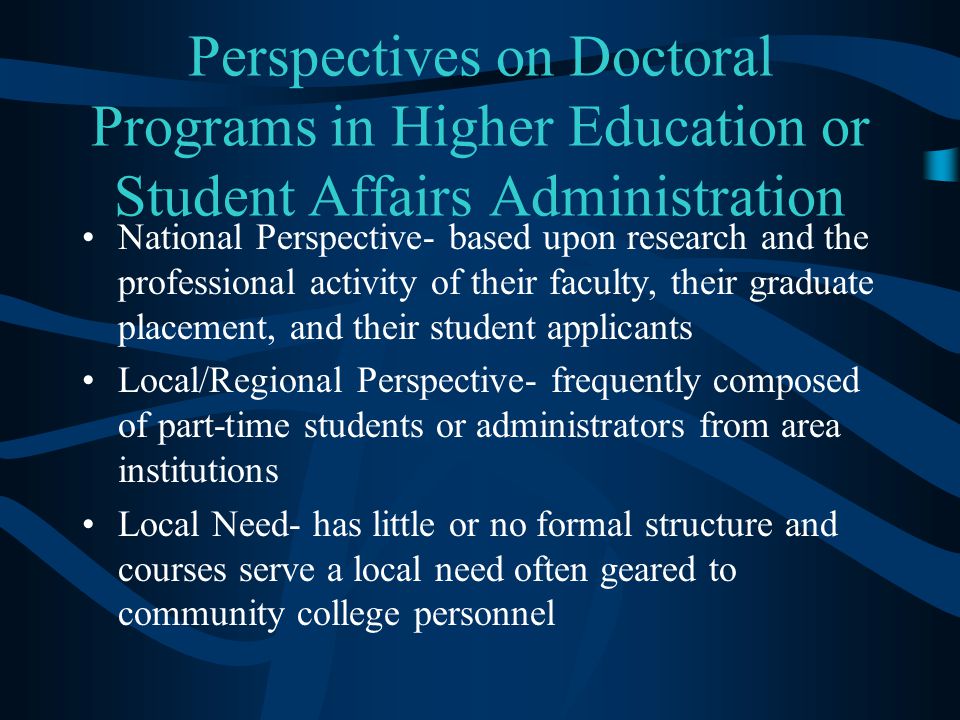 Perspectives on Doctoral Programs in Higher Education or Student Affairs Administration

• National Perspective- based upon research and the professional activity of their faculty, their graduate placement, and their student applicants
• Local/Regional Perspective- frequently composed of part-time students or administrators from area institutions
• Local Need- has little or no formal structure and courses serve a local need often geared to community college personnel